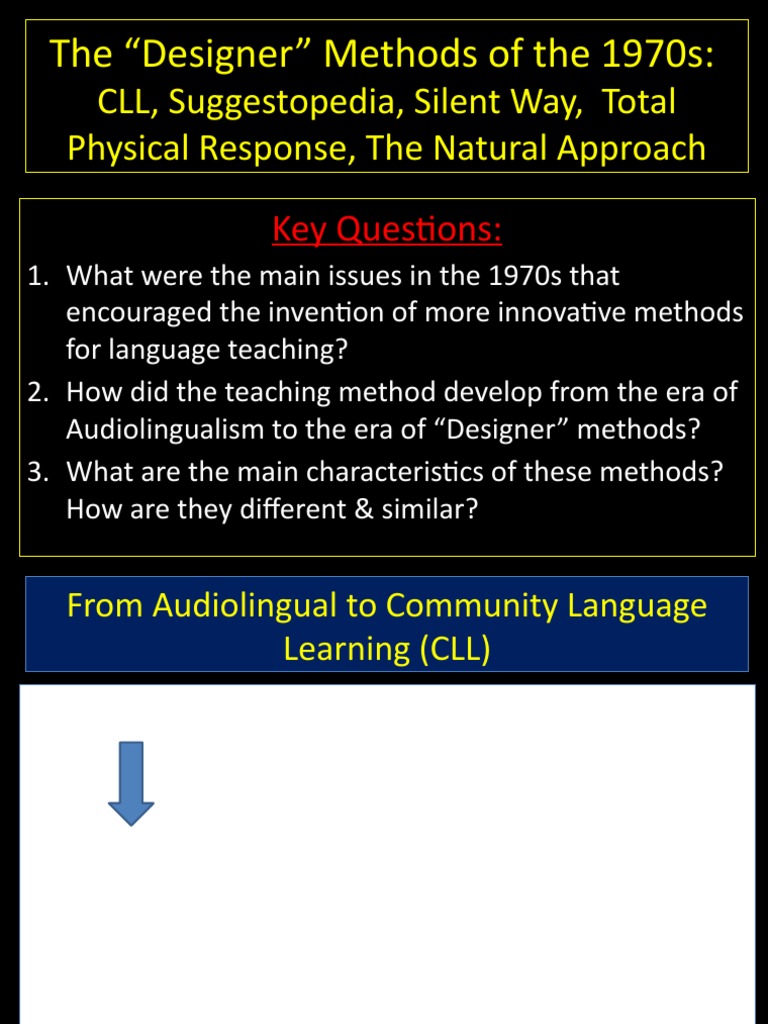 The “Designer” Methods of the 1970s:
CLL, Suggestopedia, Silent Way, Total Physical Response, The Natural Approach

Key Questions:

1. What were the main issues in the 1970s that encouraged the invention of more innovative methods for language teaching?
2. How did the teaching method develop from the era of Audiolingualism to the era of “Designer” methods?
3. What are the main characteristics of these methods? How are they different & similar?

From Audiolingual to Community Language Learning (CLL)